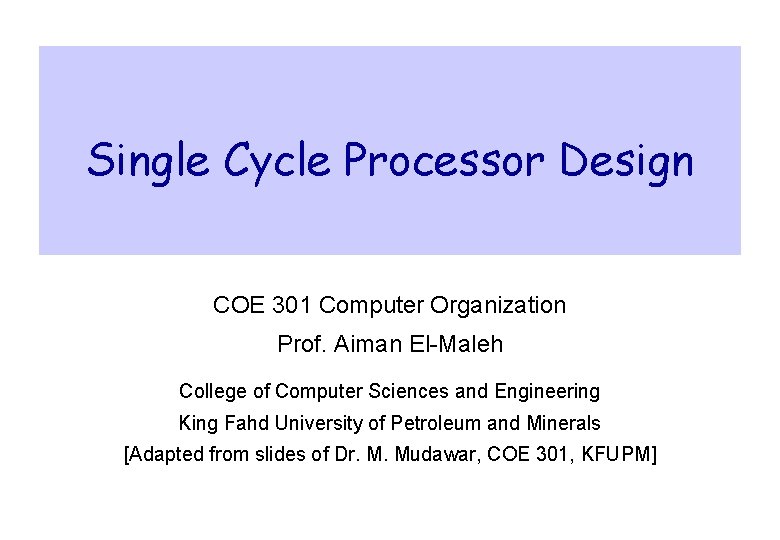 Single Cycle Processor Design

COE 301 Computer Organization

Prof. Aiman El-Maleh

College of Computer Sciences and Engineering

King Fahd University of Petroleum and Minerals

[Adapted from slides of Dr. M. Mudawar, COE 301, KFUPM]